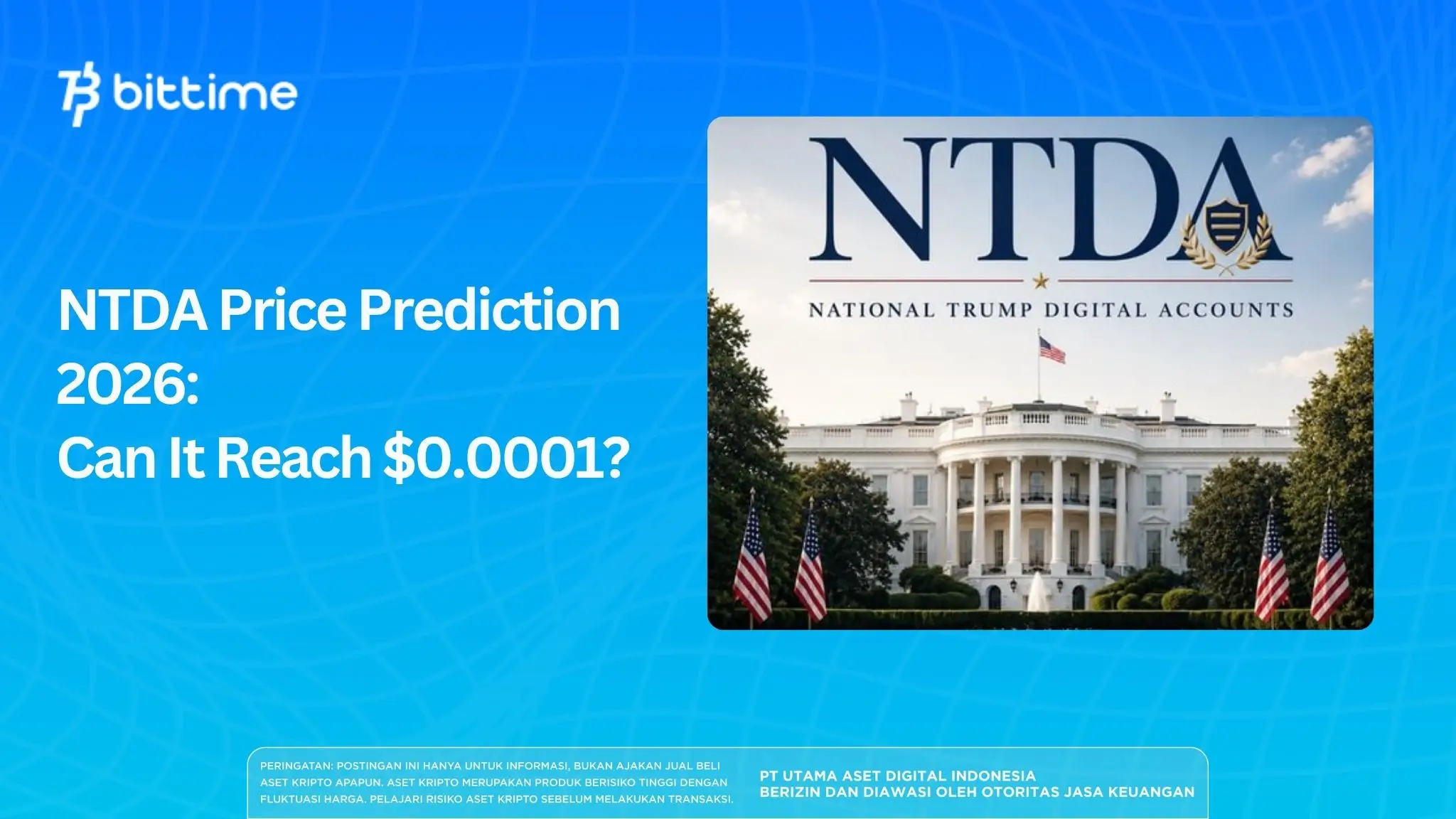 bittime

NTDA Price Prediction 2026:
Can It Reach $0.0001?

NTDA

NATIONAL TRUMP DIGITAL ACCOUNTS

PERINGATAN: POSTINGAN INI HANYA UNTUK INFORMASI, BUKAN AJAKAN JUAL BELI ASET KRIPTO APAPUN. ASET KRIPTO MERUPAKAN PRODUK BERISIKO TINGGI DENGAN FLUKTUASI HARGA. PELAJARI RISIKO ASET KRIPTO SEBELUM MELAKUKAN TRANSAKSI.

PT UTAMA ASET DIGITAL INDONESIA
BERIZIN DAN DIAWASI OLEH OTORITAS JASA KEUANGAN